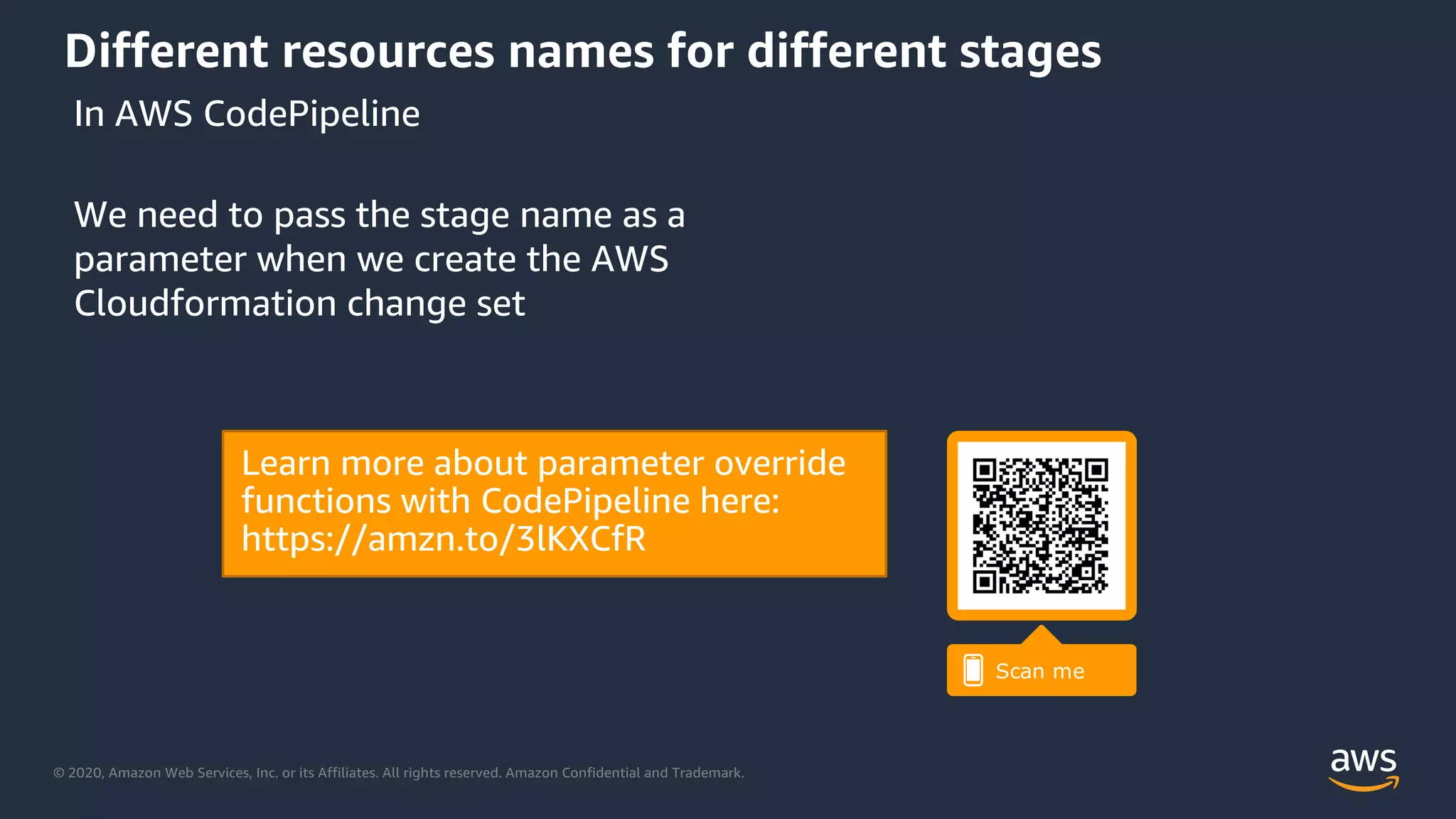 Different resources names for different stages

In AWS CodePipeline

We need to pass the stage name as a parameter when we create the AWS Cloudformation change set

Learn more about parameter override functions with CodePipeline here: https://amzn.to/3lKXCfR

Scan me

© 2020, Amazon Web Services, Inc. or its Affiliates. All rights reserved. Amazon Confidential and Trademark.

aws